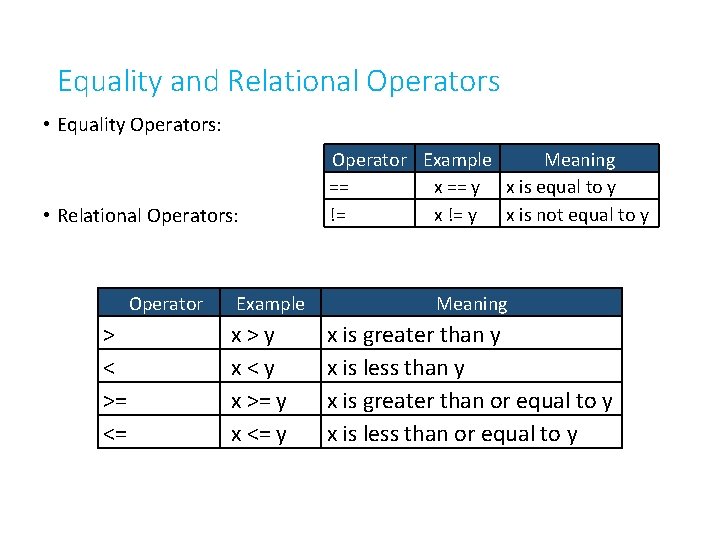 Equality and Relational Operators

• Equality Operators:

| Operator | Example | Meaning |
|---|---|---|
| == | x == y | x is equal to y |
| != | x != y | x is not equal to y |

• Relational Operators:

| Operator | Example | Meaning |
|---|---|---|
| > | x > y | x is greater than y |
| < | x < y | x is less than y |
| >= | x >= y | x is greater than or equal to y |
| <= | x <= y | x is less than or equal to y |